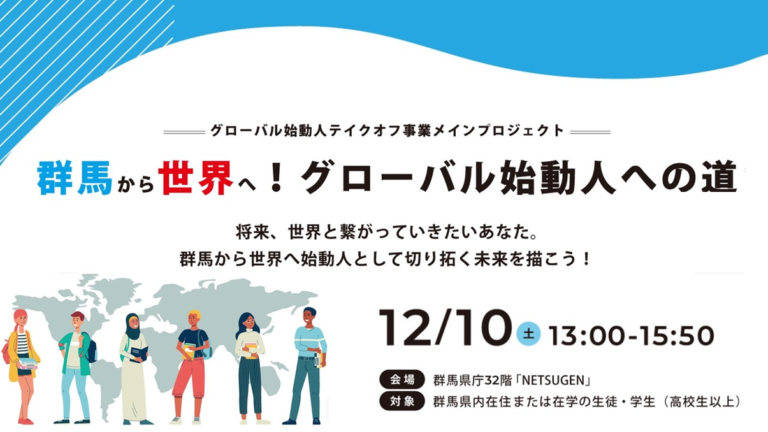 グローバル始動人テイクオフ事業メインプロジェクト

群馬から世界へ！グローバル始動人への道

将来、世界と繋がっていきたいあなた。
群馬から世界へ始動人として切り拓く未来を描こう！

12/10 土 13:00-15:50

会場 群馬県庁32階「NETSUGEN」
対象 群馬県内在住または在学の生徒・学生（高校生以上）